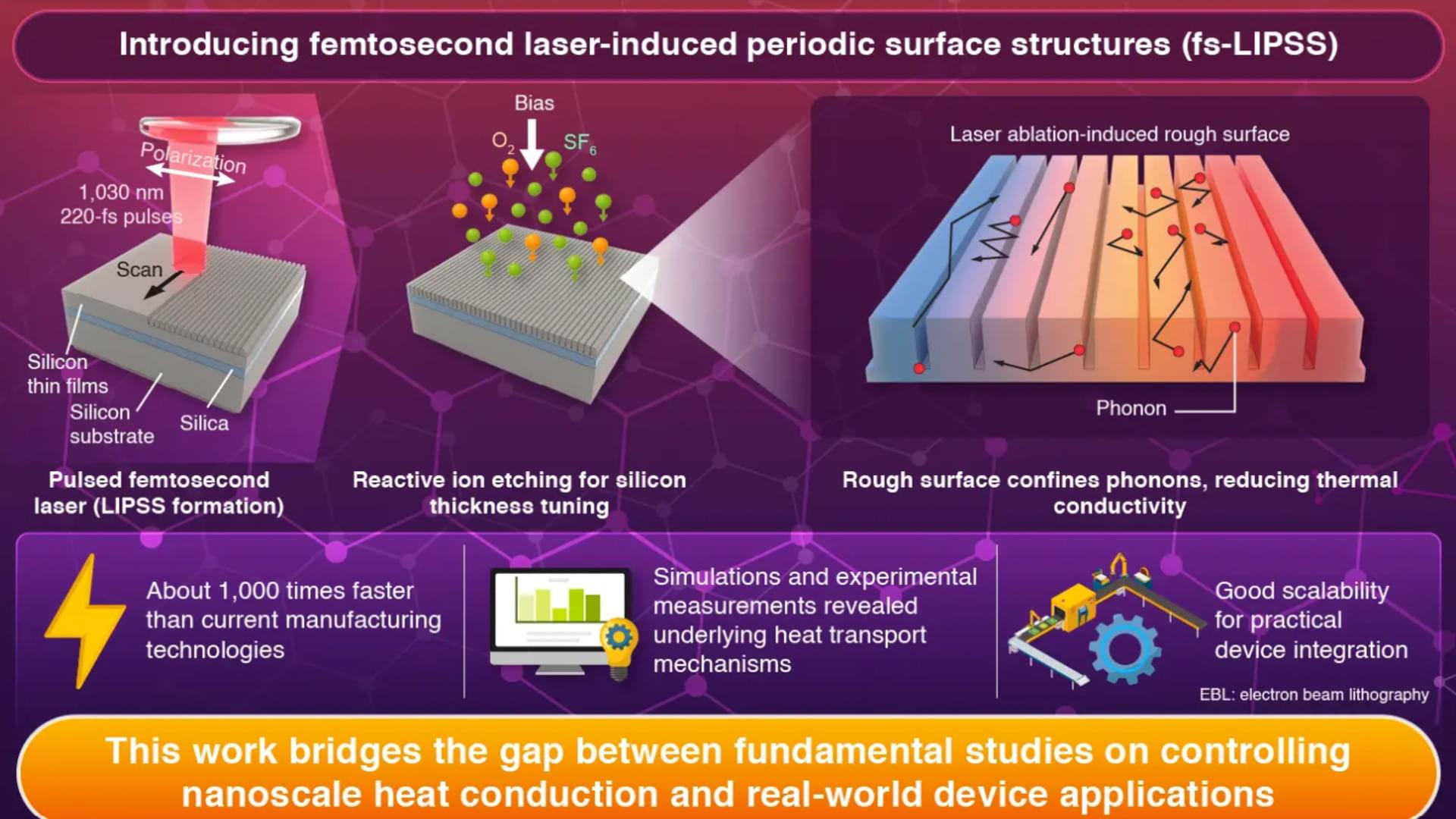 Introducing femtosecond laser-induced periodic surface structures (fs-LIPSS)

Polarization

1,030 nm
220-fs pulses

Scan

Silicon thin films

Silicon substrate

Silica

Pulsed femtosecond laser (LIPSS formation)

Bias

$O_2$

$SF_6$

Reactive ion etching for silicon thickness tuning

Laser ablation-induced rough surface

Phonon

Rough surface confines phonons, reducing thermal conductivity

About 1,000 times faster than current manufacturing technologies

Simulations and experimental measurements revealed underlying heat transport mechanisms

Good scalability for practical device integration

EBL: electron beam lithography

This work bridges the gap between fundamental studies on controlling nanoscale heat conduction and real-world device applications